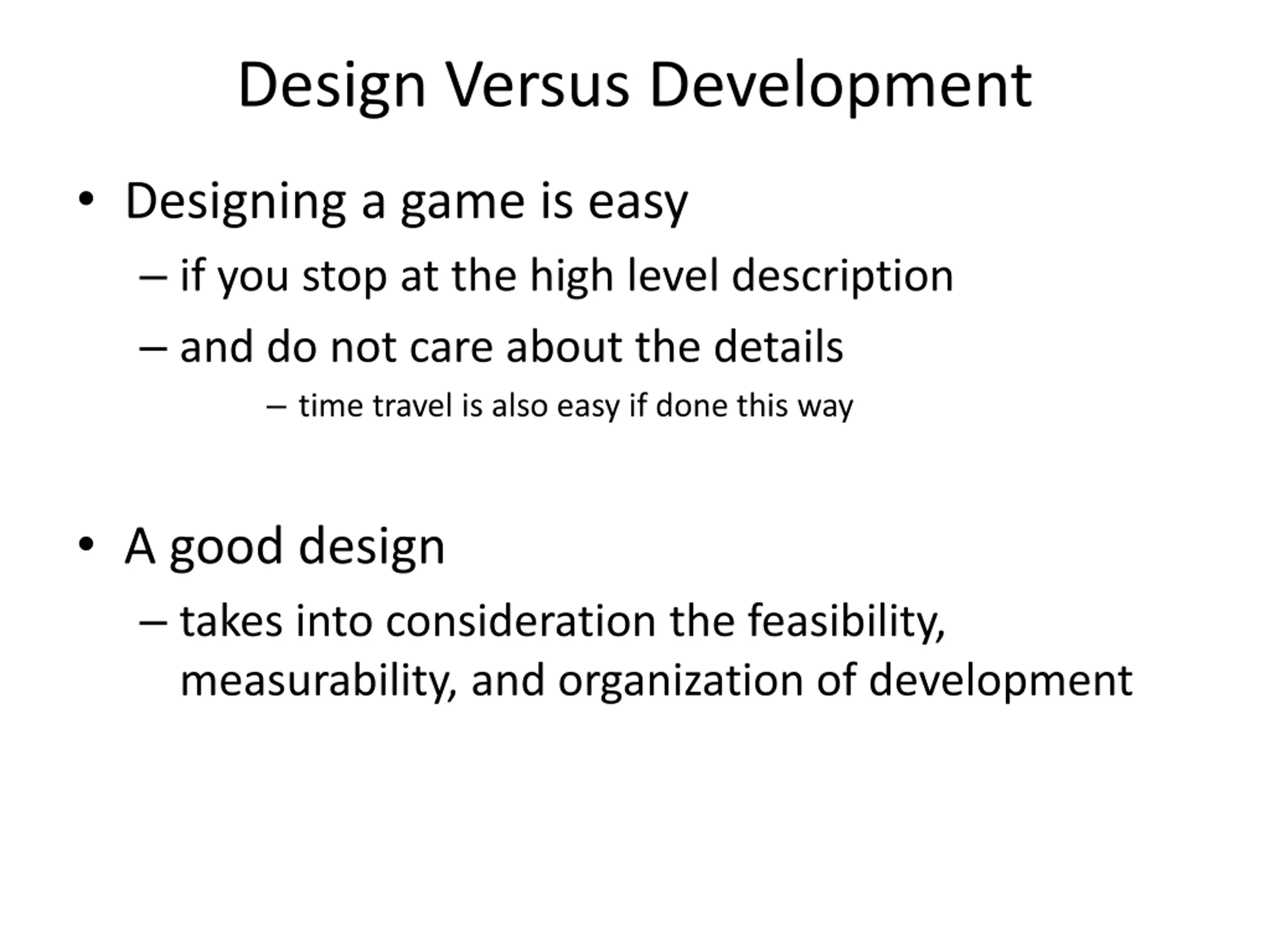 Design Versus Development

• Designing a game is easy
– if you stop at the high level description
– and do not care about the details
– time travel is also easy if done this way

• A good design
– takes into consideration the feasibility, measurability, and organization of development